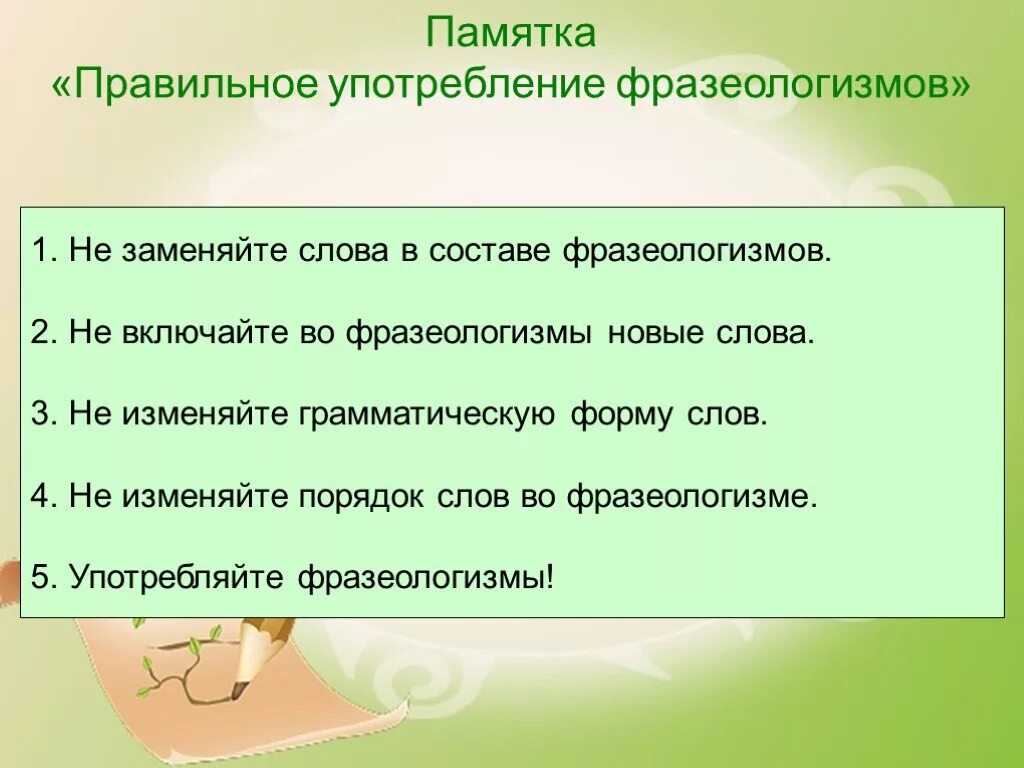 Памятка
«Правильное употребление фразеологизмов»

1. Не заменяйте слова в составе фразеологизмов.

2. Не включайте во фразеологизмы новые слова.

3. Не изменяйте грамматическую форму слов.

4. Не изменяйте порядок слов во фразеологизме.

5. Употребляйте фразеологизмы!